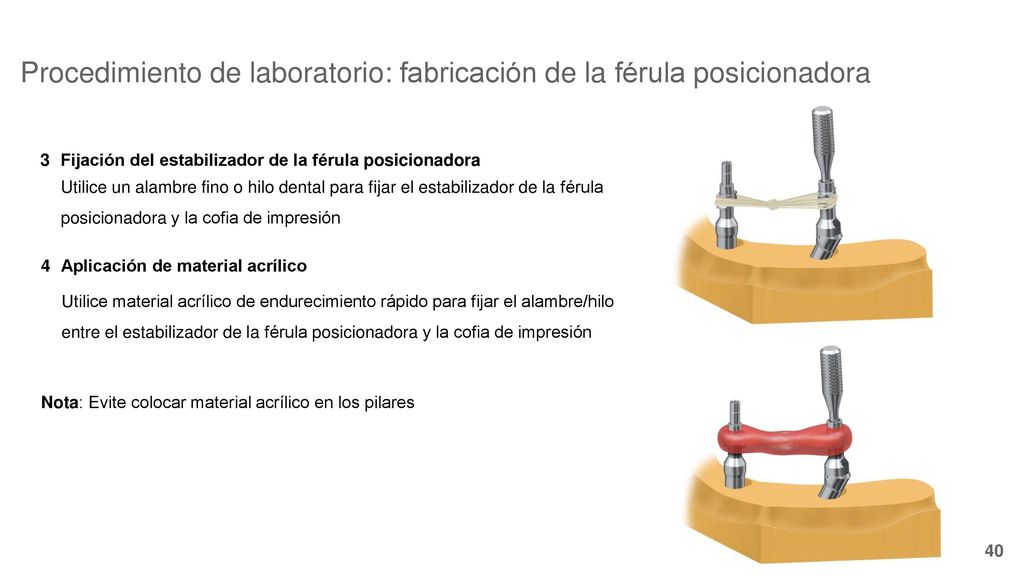 Procedimiento de laboratorio: fabricación de la férula posicionadora

3 Fijación del estabilizador de la férula posicionadora
Utilice un alambre fino o hilo dental para fijar el estabilizador de la férula posicionadora y la cofia de impresión

4 Aplicación de material acrílico
Utilice material acrílico de endurecimiento rápido para fijar el alambre/hilo entre el estabilizador de la férula posicionadora y la cofia de impresión

Nota: Evite colocar material acrílico en los pilares

40